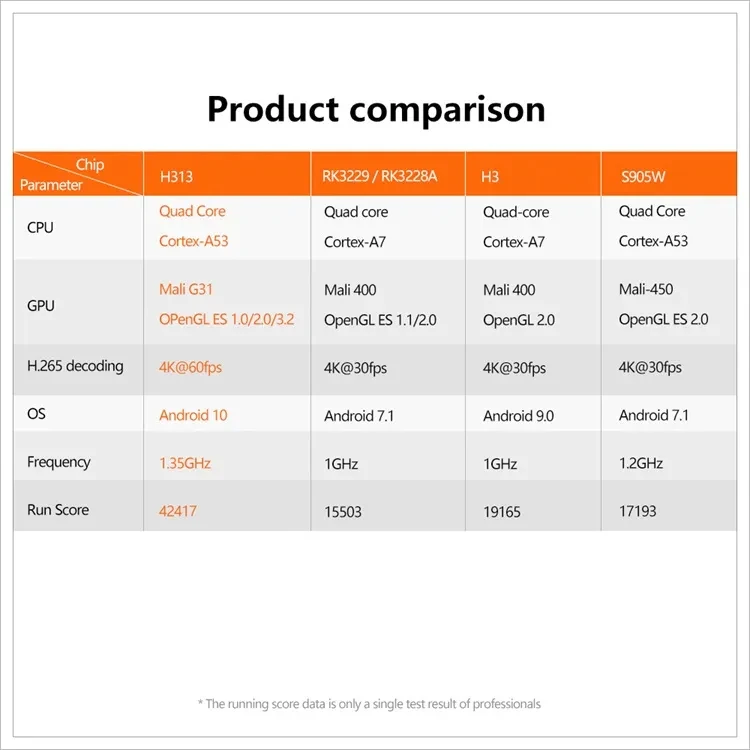 Product comparison

| Chip Parameter | H313 | RK3229 / RK3228A | H3 | S905W |
|---|---|---|---|---|
| CPU | Quad Core Cortex-A53 | Quad core Cortex-A7 | Quad-core Cortex-A7 | Quad Core Cortex-A53 |
| GPU | Mali G31 OPenGL ES 1.0/2.0/3.2 | Mali 400 OpenGL ES 1.1/2.0 | Mali 400 OpenGL 2.0 | Mali-450 OpenGL ES 2.0 |
| H.265 decoding | 4K@60fps | 4K@30fps | 4K@30fps | 4K@30fps |
| OS | Android 10 | Android 7.1 | Android 9.0 | Android 7.1 |
| Frequency | 1.35GHz | 1GHz | 1GHz | 1.2GHz |
| Run Score | 42417 | 15503 | 19165 | 17193 |

* The running score data is only a single test result of professionals